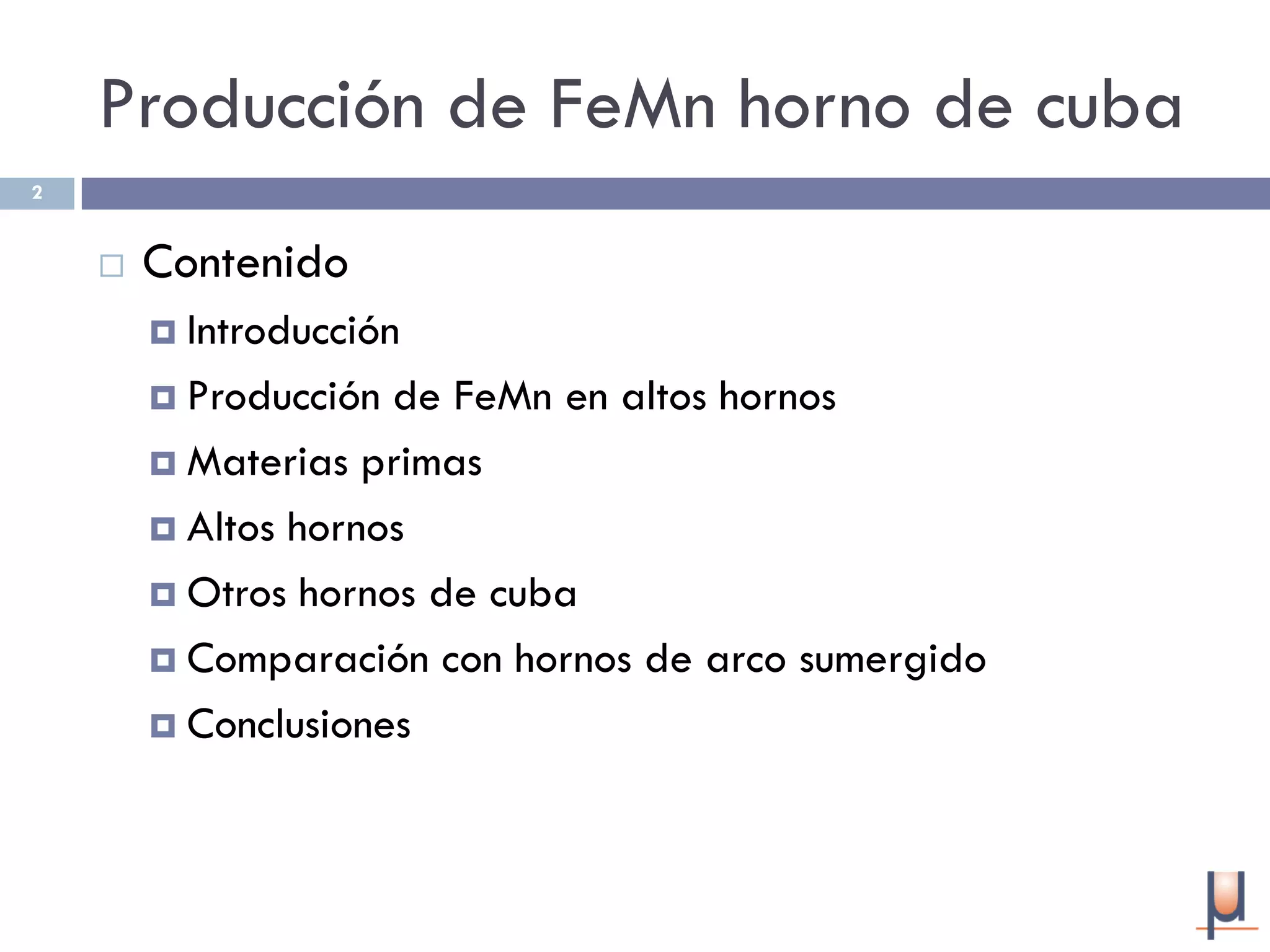 Producción de FeMn horno de cuba

2

Contenido

Introducción

Producción de FeMn en altos hornos

Materias primas

Altos hornos

Otros hornos de cuba

Comparación con hornos de arco sumergido

Conclusiones